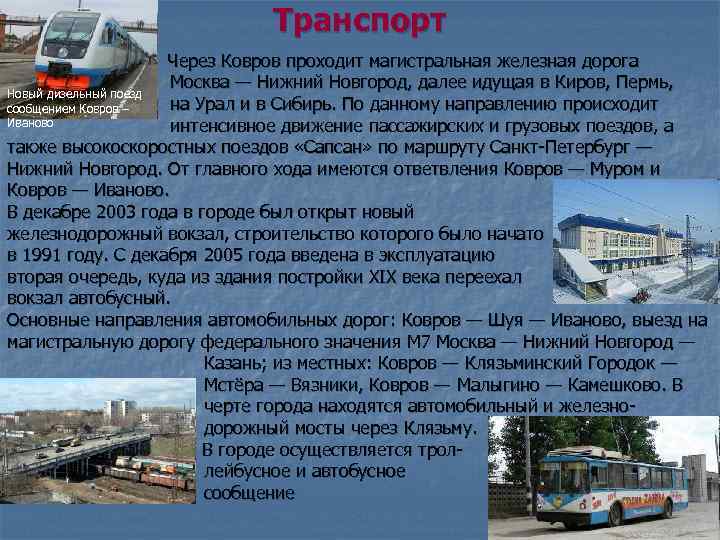 Транспорт

Новый дизельный поезд сообщением Ковров – Иваново

Через Ковров проходит магистральная железная дорога Москва — Нижний Новгород, далее идущая в Киров, Пермь, на Урал и в Сибирь. По данному направлению происходит интенсивное движение пассажирских и грузовых поездов, а также высокоскоростных поездов «Сапсан» по маршруту Санкт-Петербург — Нижний Новгород. От главного хода имеются ответвления Ковров — Муром и Ковров — Иваново.

В декабре 2003 года в городе был открыт новый железнодорожный вокзал, строительство которого было начато в 1991 году. С декабря 2005 года введена в эксплуатацию вторая очередь, куда из здания постройки XIX века переехал вокзал автобусный.

Основные направления автомобильных дорог: Ковров — Шуя — Иваново, выезд на магистральную дорогу федерального значения М7 Москва — Нижний Новгород — Казань; из местных: Ковров — Клязьминский Городок — Мстёра — Вязники, Ковров — Малыгино — Камешково. В черте города находятся автомобильный и железнодорожный мосты через Клязьму.

В городе осуществляется троллейбусное и автобусное сообщение